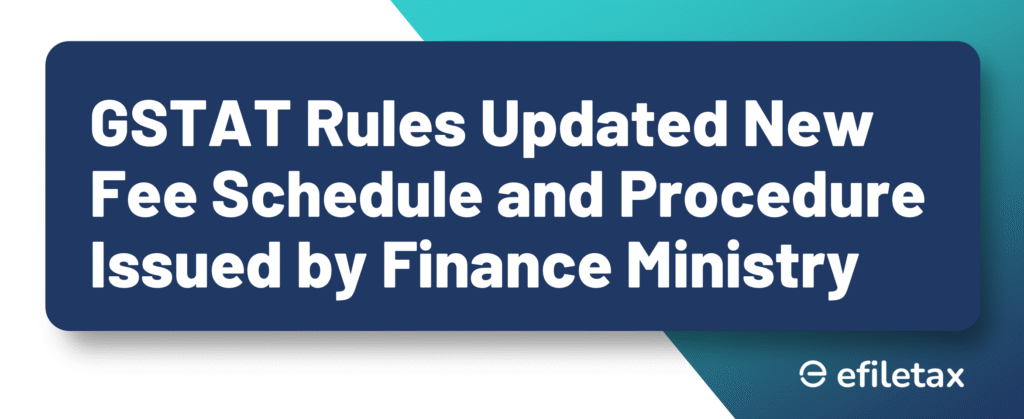 GSTAT Rules Updated New Fee Schedule and Procedure Issued by Finance Ministry

efiletax